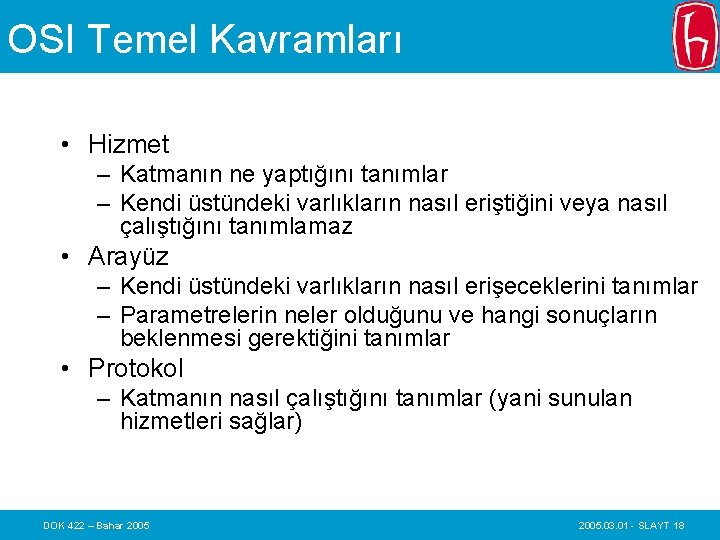 OSI Temel Kavramları

• Hizmet
– Katmanın ne yaptığını tanımlar
– Kendi üstündeki varlıkların nasıl eriştiğini veya nasıl çalıştığını tanımlamaz
• Arayüz
– Kendi üstündeki varlıkların nasıl erişeceklerini tanımlar
– Parametrelerin neler olduğunu ve hangi sonuçların beklenmesi gerektiğini tanımlar
• Protokol
– Katmanın nasıl çalıştığını tanımlar (yani sunulan hizmetleri sağlar)

DOK 422 – Bahar 2005

2005.03.01 - SLAYT 18